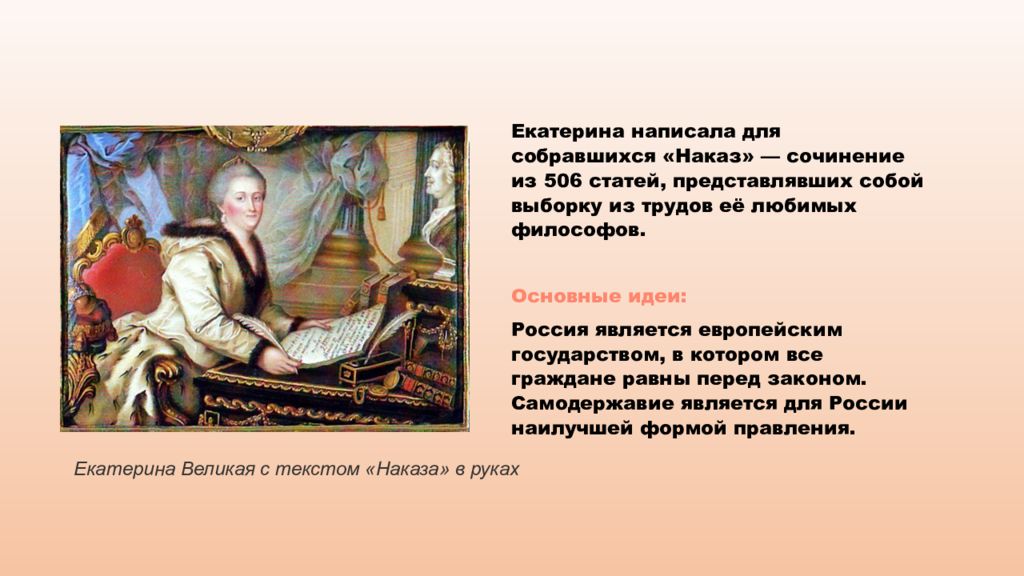 Екатерина написала для собравшихся «Наказ» — сочинение из 506 статей, представлявших собой выборку из трудов её любимых философов.

Основные идеи:

Россия является европейским государством, в котором все граждане равны перед законом. Самодержавие является для России наилучшей формой правления.

Екатерина Великая с текстом «Наказа» в руках